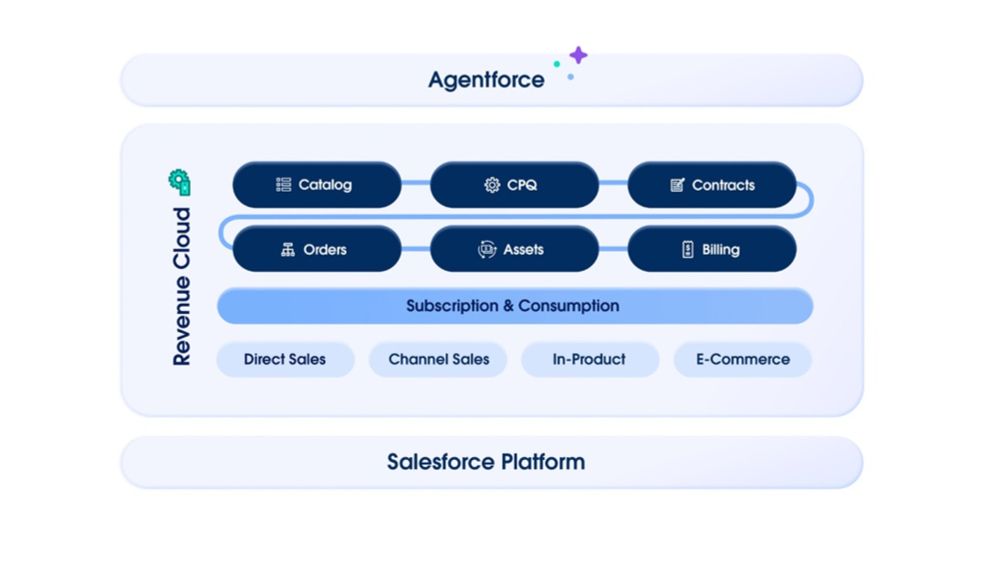 Agentforce

Revenue Cloud

Catalog
CPQ
Contracts
Orders
Assets
Billing

Subscription & Consumption

Direct Sales
Channel Sales
In-Product
E-Commerce

Salesforce Platform